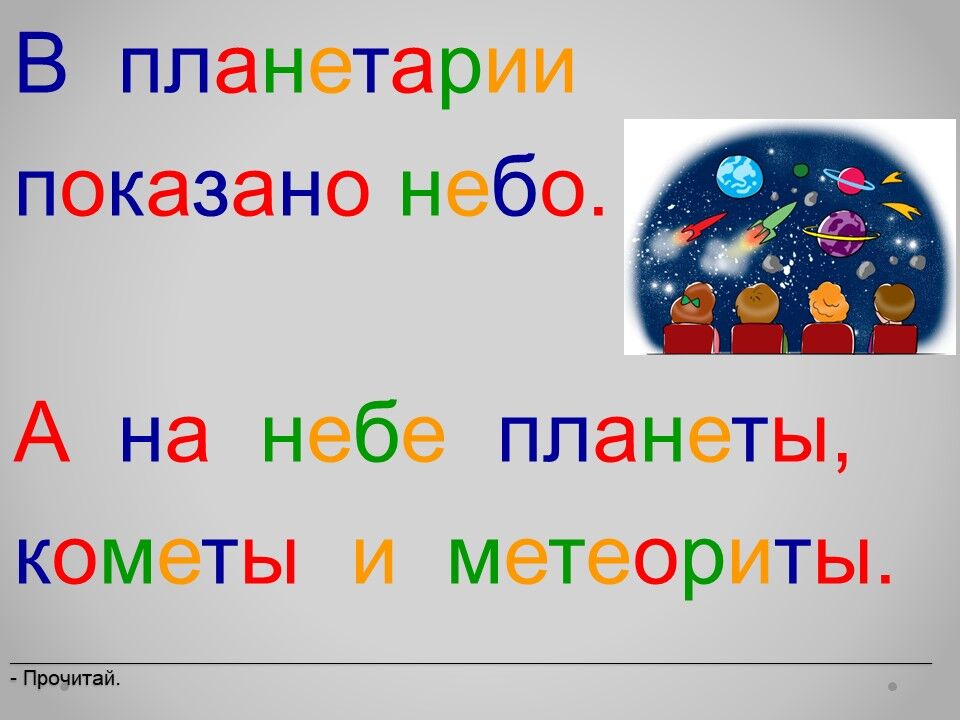 В планетарии показано небо.

А на небе планеты, кометы и метеориты.

- Прочитай.